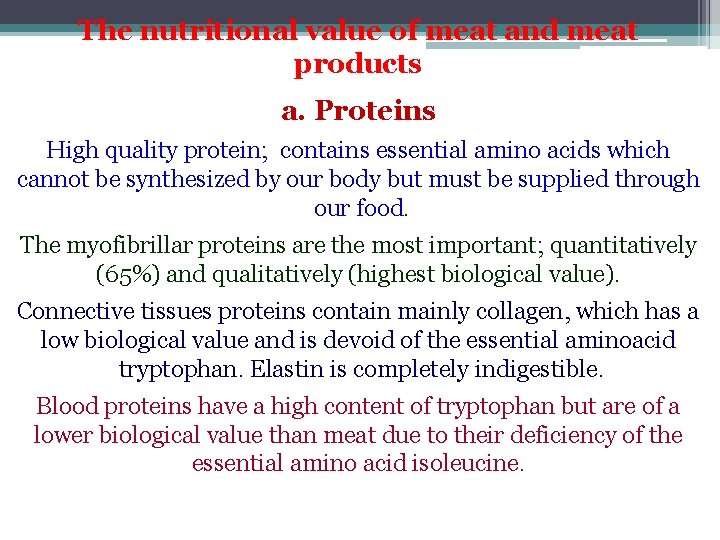 The nutritional value of meat and meat products

a. Proteins

High quality protein; contains essential amino acids which cannot be synthesized by our body but must be supplied through our food.

The myofibrillar proteins are the most important; quantitatively (65%) and qualitatively (highest biological value).

Connective tissues proteins contain mainly collagen, which has a low biological value and is devoid of the essential aminoacid tryptophan. Elastin is completely indigestible.

Blood proteins have a high content of tryptophan but are of a lower biological value than meat due to their deficiency of the essential amino acid isoleucine.